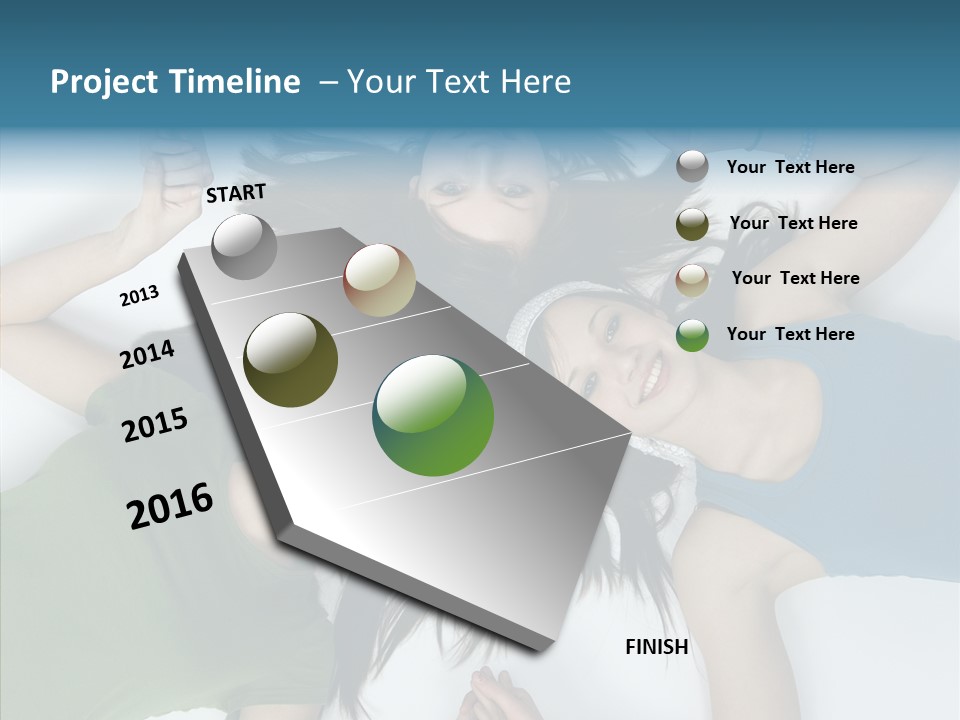 Project Timeline – Your Text Here

START

2013

2014

2015

2016

FINISH

Your Text Here

Your Text Here

Your Text Here

Your Text Here